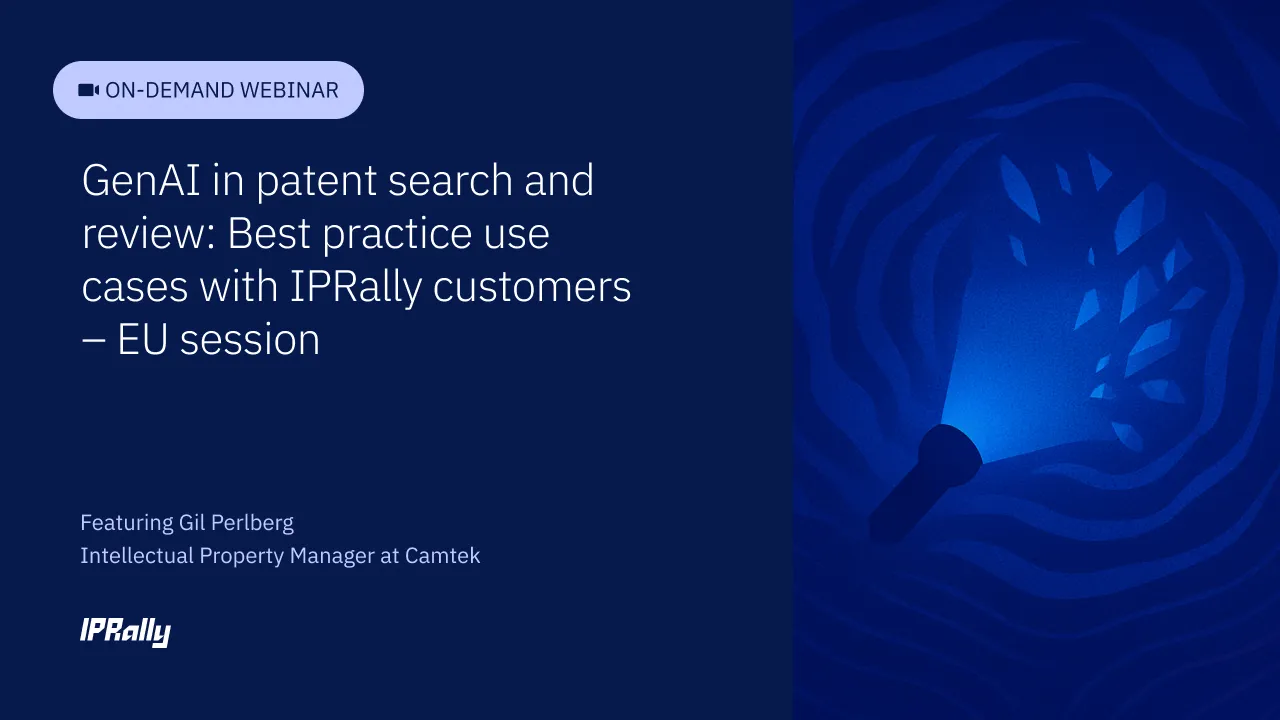 ON-DEMAND WEBINAR

GenAI in patent search and review: Best practice use cases with IPRally customers – EU session

Featuring Gil Perlberg
Intellectual Property Manager at Camtek

IPRally